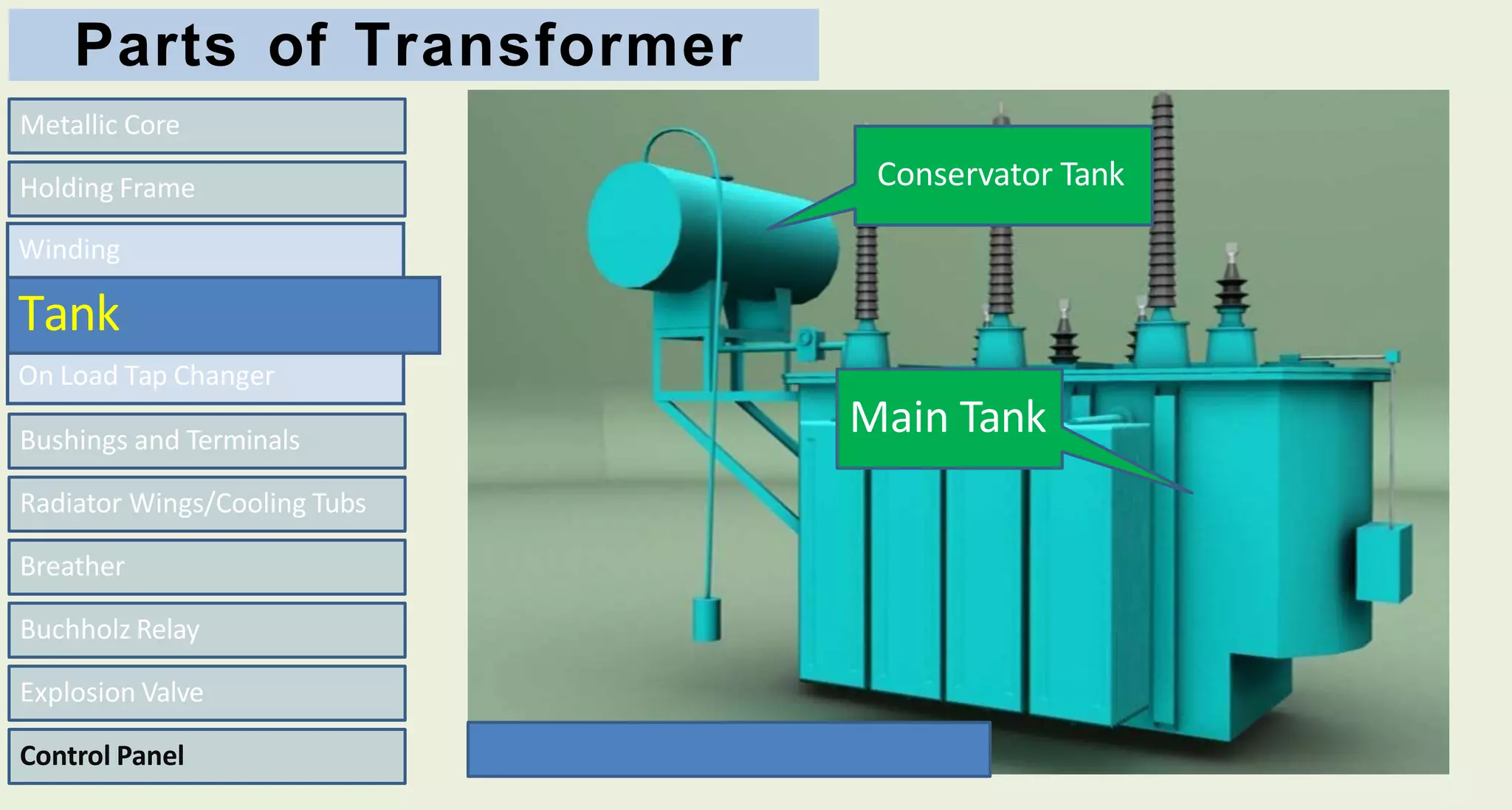 Parts of Transformer

Metallic Core

Holding Frame

Winding

Tank

On Load Tap Changer

Bushings and Terminals

Radiator Wings/Cooling Tubs

Breather

Buchholz Relay

Explosion Valve

Control Panel

Conservator Tank

Main Tank